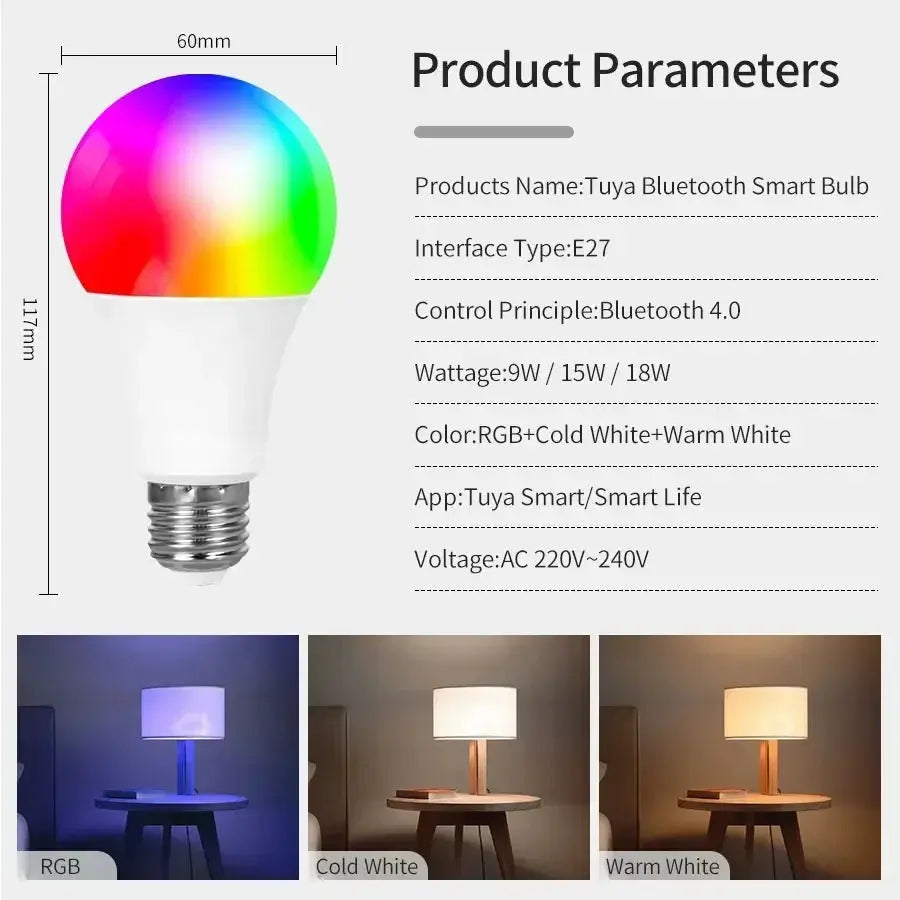 60mm

117mm

Product Parameters

Products Name:Tuya Bluetooth Smart Bulb

Interface Type:E27

Control Principle:Bluetooth 4.0

Wattage:9W / 15W / 18W

Color:RGB+Cold White+Warm White

App:Tuya Smart/Smart Life

Voltage:AC 220V~240V

RGB

Cold White

Warm White